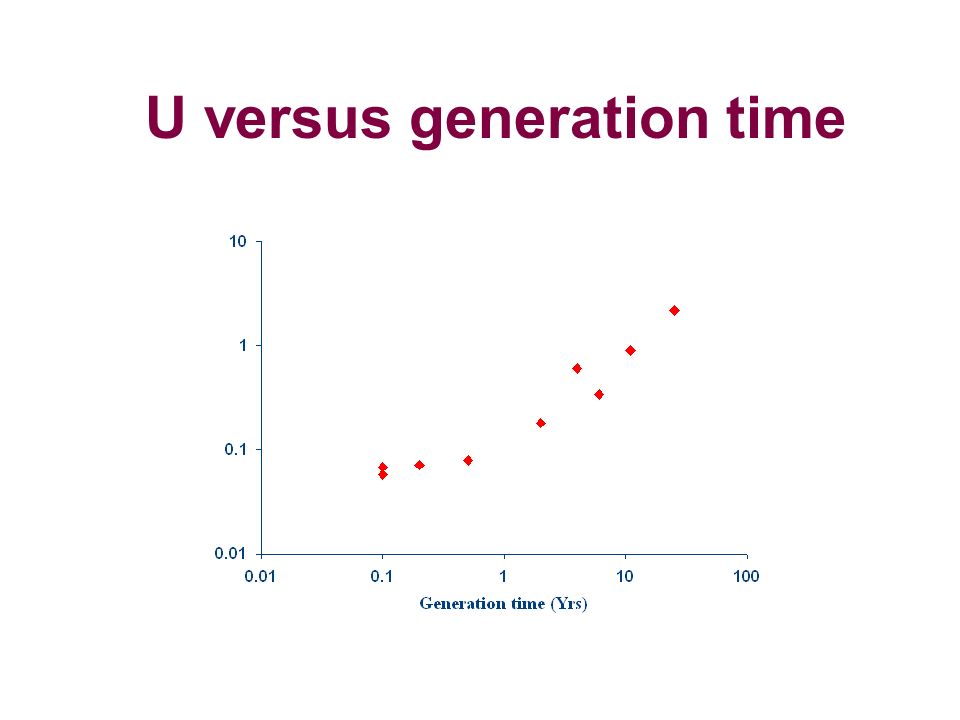 U versus generation time

10

1

0.1

0.01

0.01

0.1

1

10

100

Generation time (Yrs)